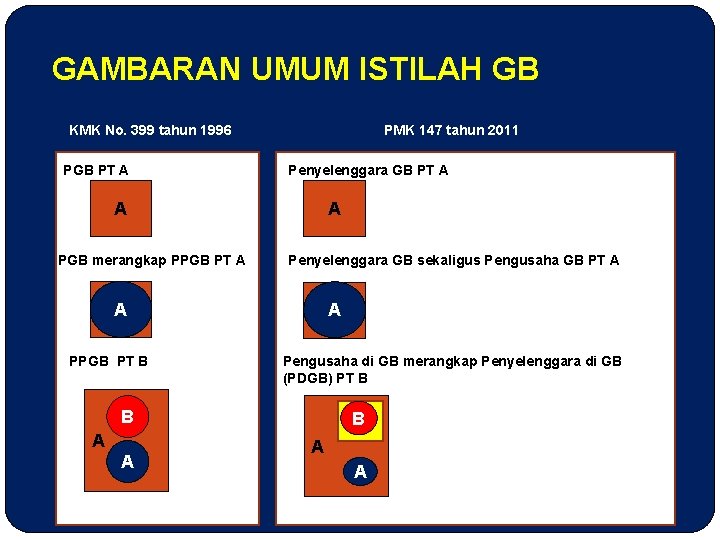 GAMBARAN UMUM ISTILAH GB

KMK No. 399 tahun 1996

PGB PT A

A

PGB merangkap PPGB PT A

A

PPGB PT B

B

A

A

PMK 147 tahun 2011

Penyelenggara GB PT A

A

Penyelenggara GB sekaligus Pengusaha GB PT A

A

Pengusaha di GB merangkap Penyelenggara di GB (PDGB) PT B

B

A

A